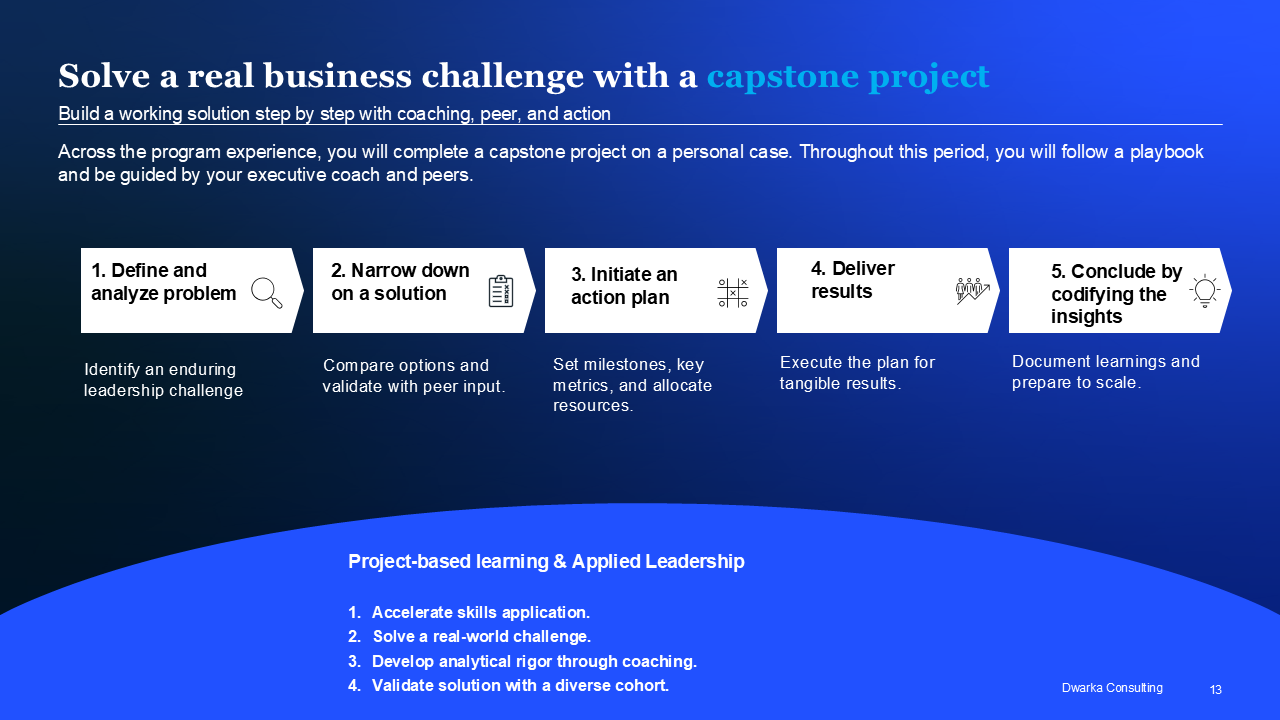 Solve a real business challenge with a capstone project

Build a working solution step by step with coaching, peer, and action

Across the program experience, you will complete a capstone project on a personal case. Throughout this period, you will follow a playbook and be guided by your executive coach and peers.

1. Define and analyze problem

Identify an enduring leadership challenge

2. Narrow down on a solution

Compare options and validate with peer input.

3. Initiate an action plan

Set milestones, key metrics, and allocate resources.

4. Deliver results

Execute the plan for tangible results.

5. Conclude by codifying the insights

Document learnings and prepare to scale.

Project-based learning & Applied Leadership

1. Accelerate skills application.
2. Solve a real-world challenge.
3. Develop analytical rigor through coaching.
4. Validate solution with a diverse cohort.

Dwarka Consulting

13